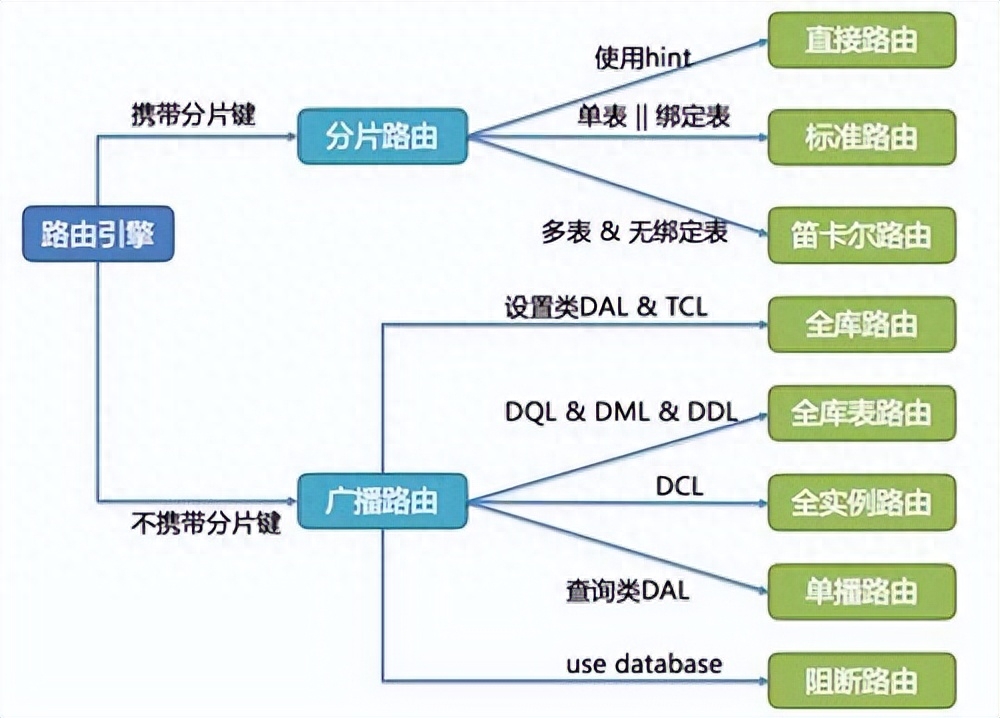 路由引擎

携带分片键
分片路由
使用hint
直接路由
单表 || 绑定表
标准路由
多表 & 无绑定表
笛卡尔路由

不携带分片键
广播路由
设置类DAL & TCL
全库路由
DQL & DML & DDL
全库表路由
DCL
全实例路由
查询类DAL
单播路由
use database
阻断路由